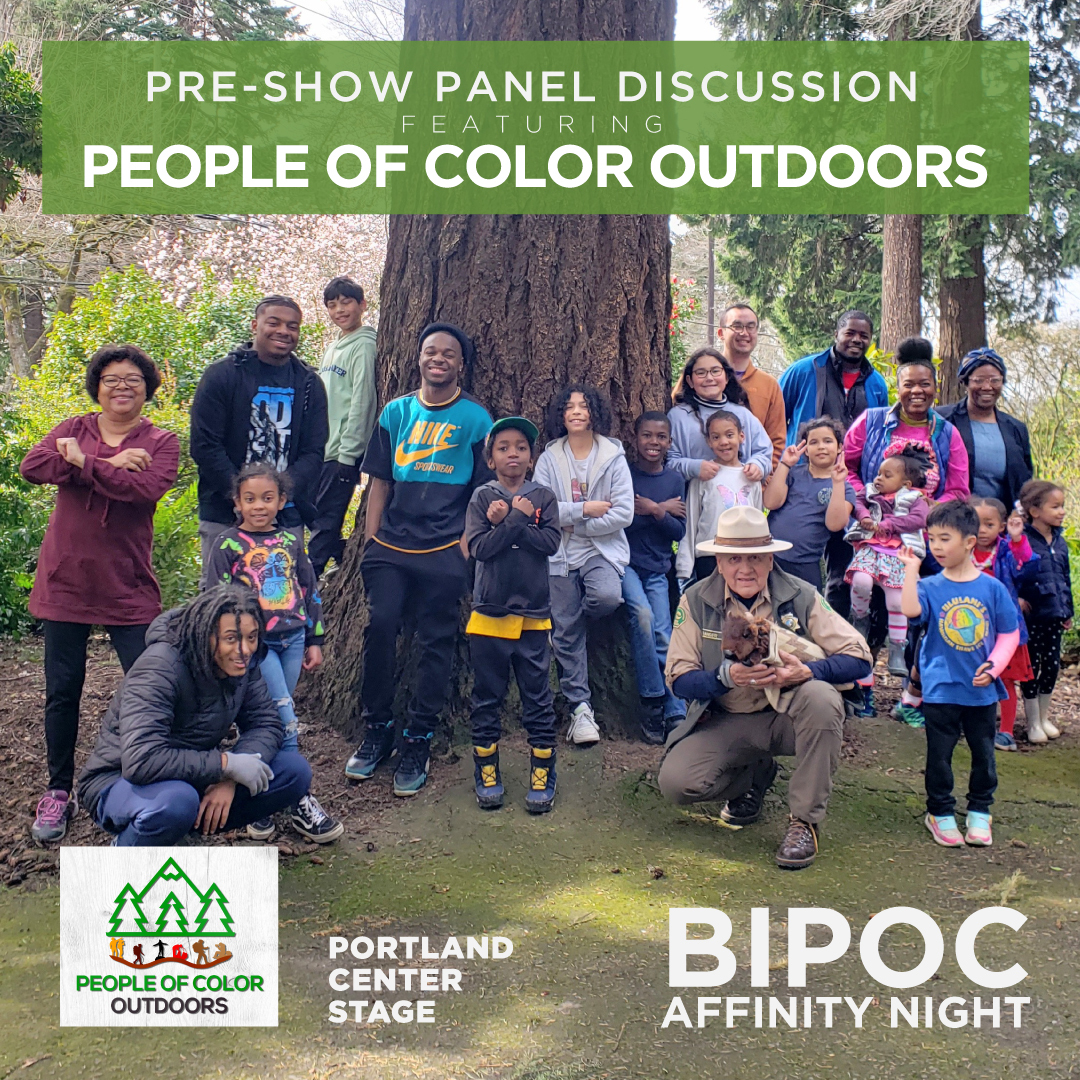 PRE-SHOW PANEL DISCUSSION
FEATURING
PEOPLE OF COLOR OUTDOORS

NIKE
SPORTSWEAR

PEOPLE OF COLOR OUTDOORS

PORTLAND CENTER STAGE

BIPOC
AFFINITY NIGHT